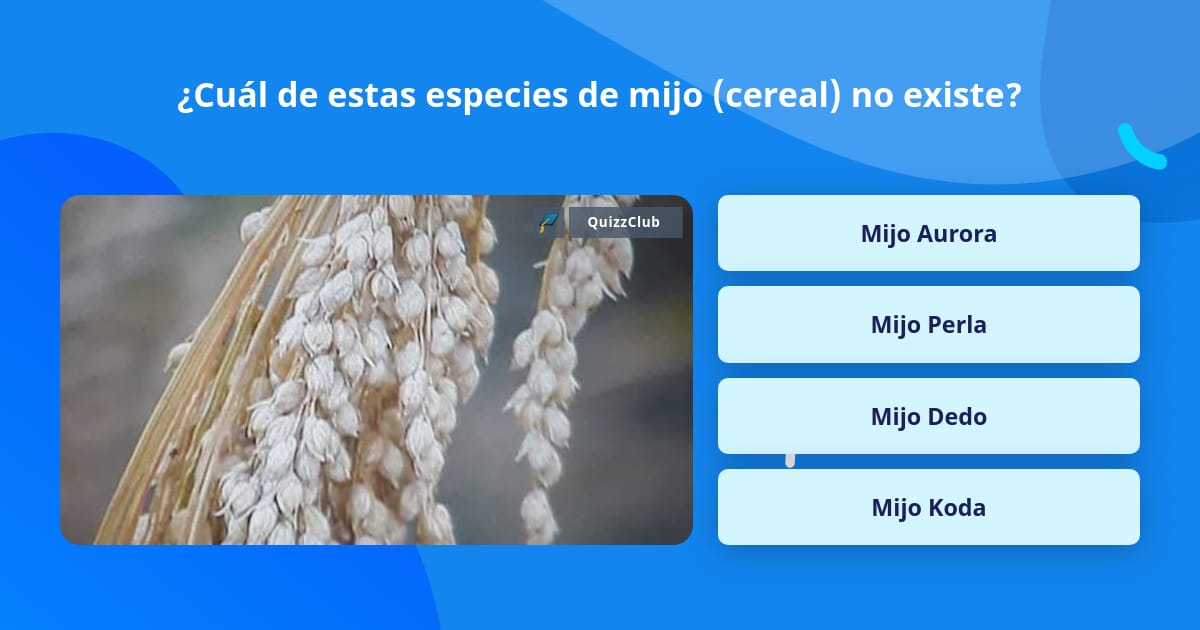 ¿Cuál de estas especies de mijo (cereal) no existe?

QuizzClub

Mijo Aurora

Mijo Perla

Mijo Dedo

Mijo Koda